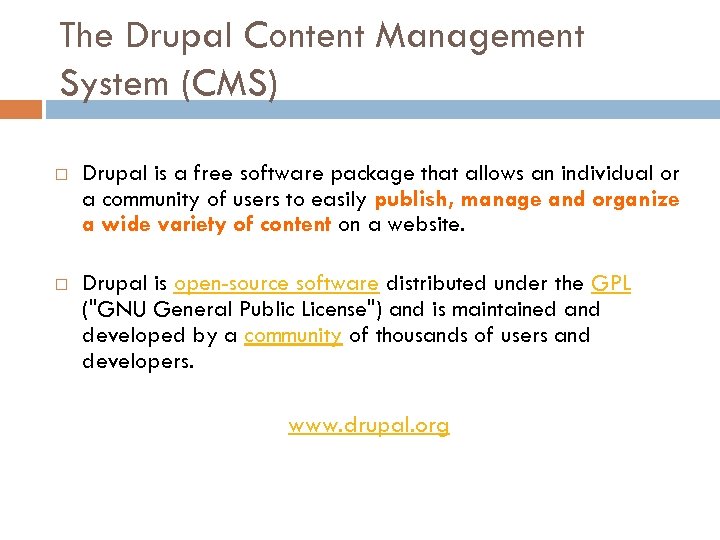 The Drupal Content Management System (CMS)

□ Drupal is a free software package that allows an individual or a community of users to easily publish, manage and organize a wide variety of content on a website.

□ Drupal is open-source software distributed under the GPL ("GNU General Public License") and is maintained and developed by a community of thousands of users and developers.

www.drupal.org